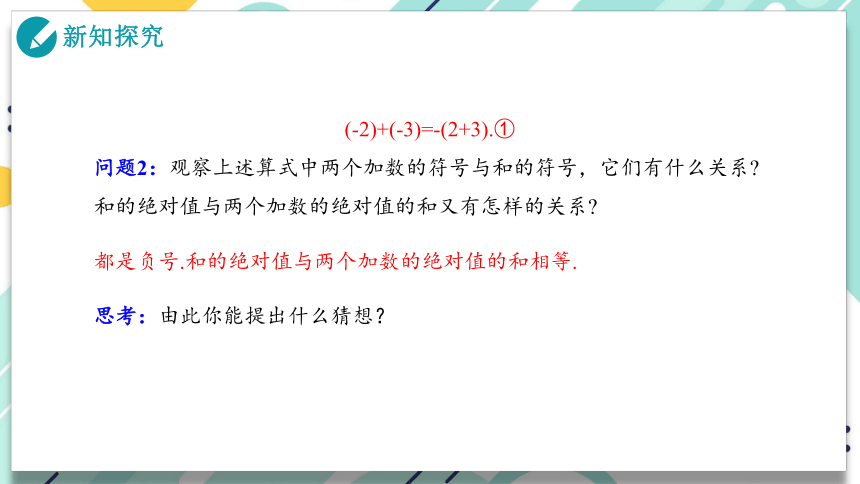 新知探究

$(-2)+(-3)=-(2+3)$.①

问题2：观察上述算式中两个加数的符号与和的符号，它们有什么关系？和的绝对值与两个加数的绝对值的和又有怎样的关系？

都是负号.和的绝对值与两个加数的绝对值的和相等.

思考：由此你能提出什么猜想？